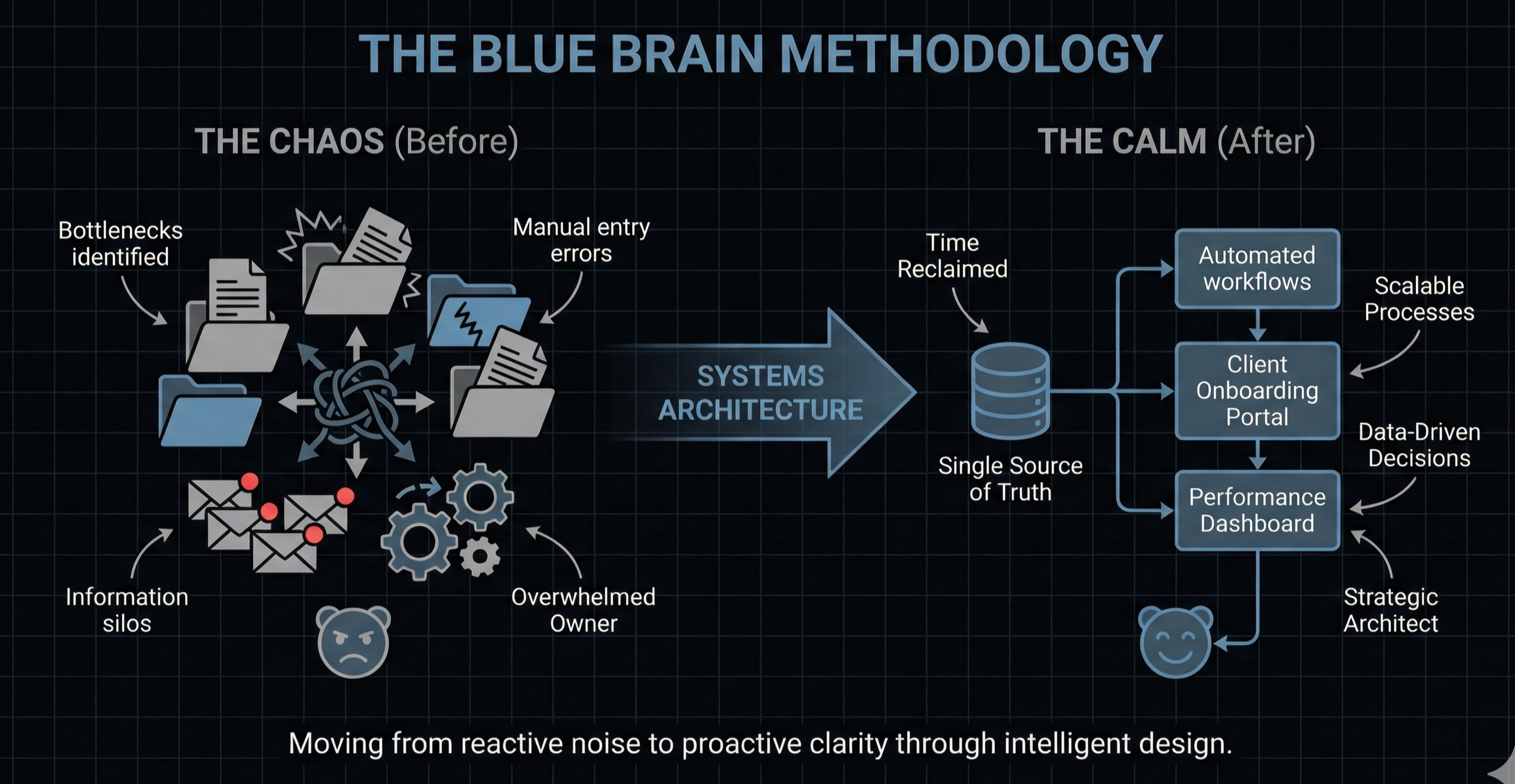 THE BLUE BRAIN METHODOLOGY

THE CHAOS (Before)

Bottlenecks identified

Manual entry errors

Information silos

Overwhelmed Owner

SYSTEMS ARCHITECTURE

THE CALM (After)

Time Reclaimed

Single Source of Truth

Automated workflows

Client Onboarding Portal

Performance Dashboard

Scalable Processes

Data-Driven Decisions

Strategic Architect

Moving from reactive noise to proactive clarity through intelligent design.